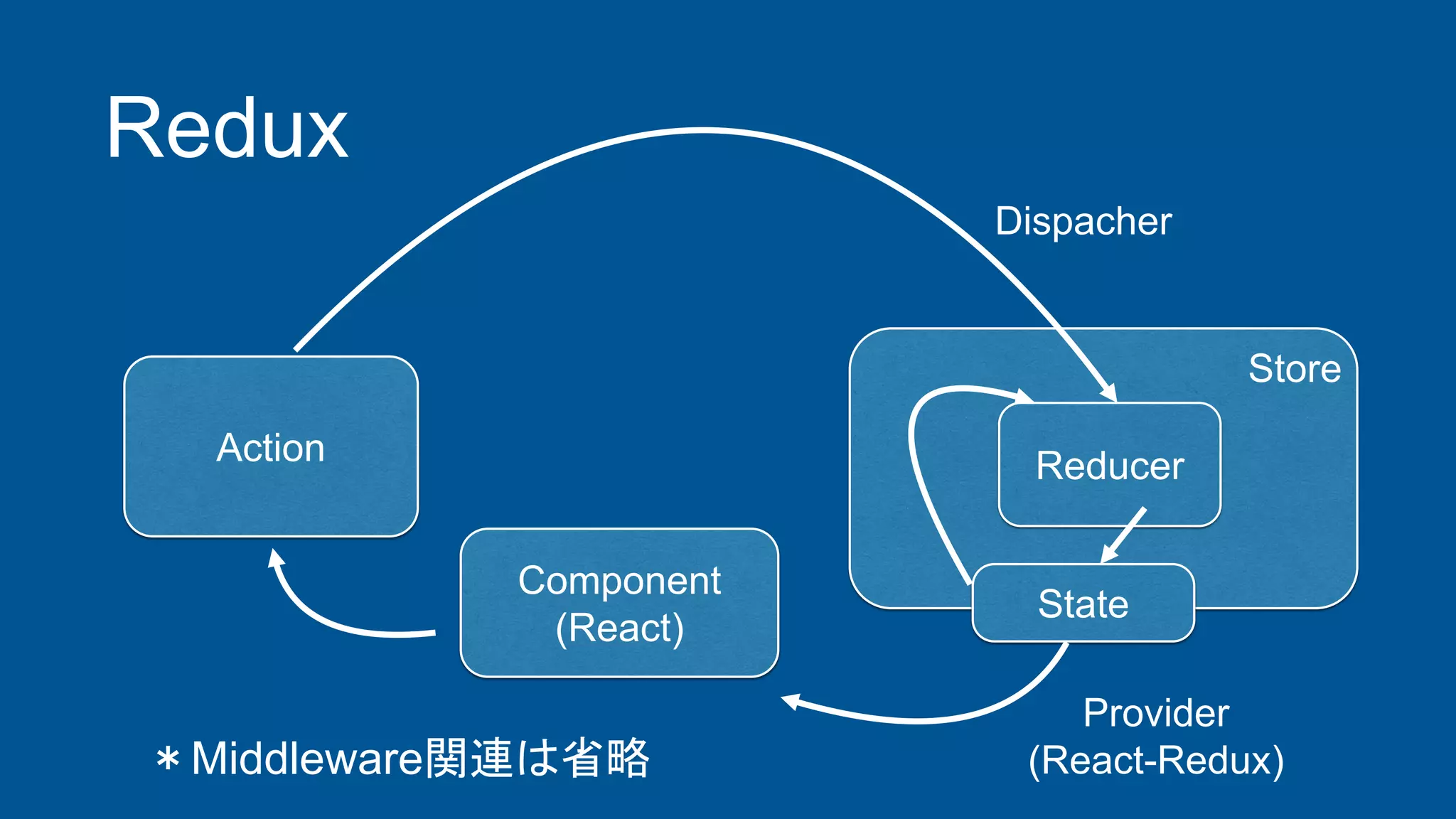 Redux

Dispacher

Store

Action

Reducer

Component
(React)

State

Provider
(React-Redux)

＊Middleware関連は省略